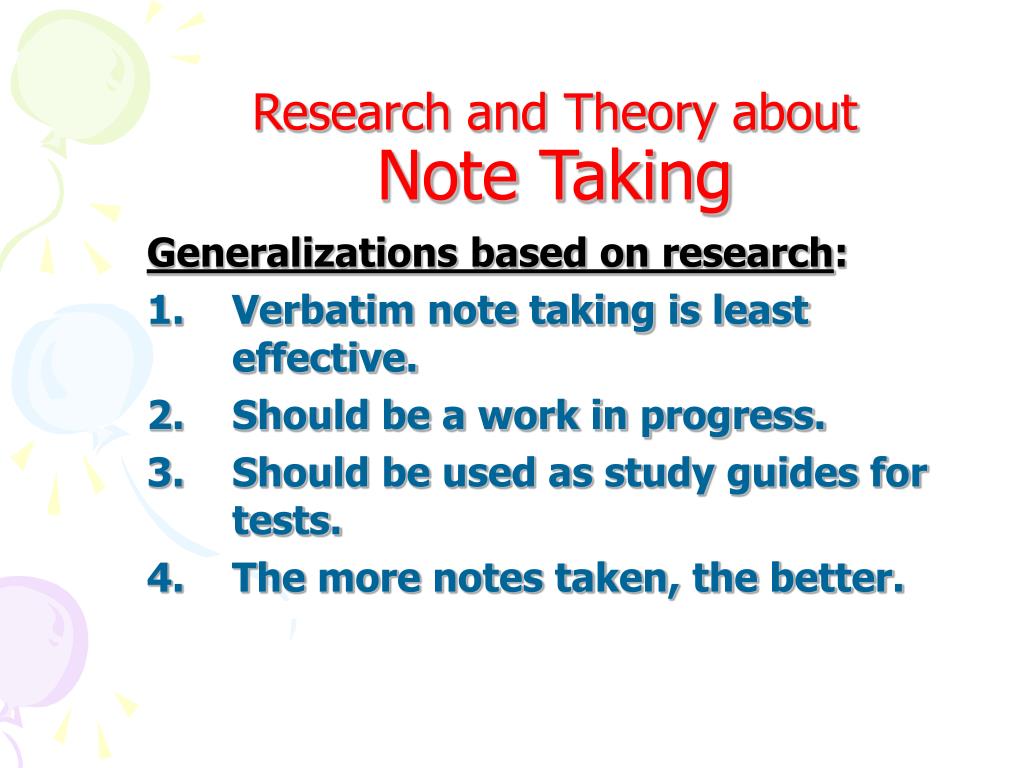 Research and Theory about
Note Taking

Generalizations based on research:

1. Verbatim note taking is least effective.
2. Should be a work in progress.
3. Should be used as study guides for tests.
4. The more notes taken, the better.